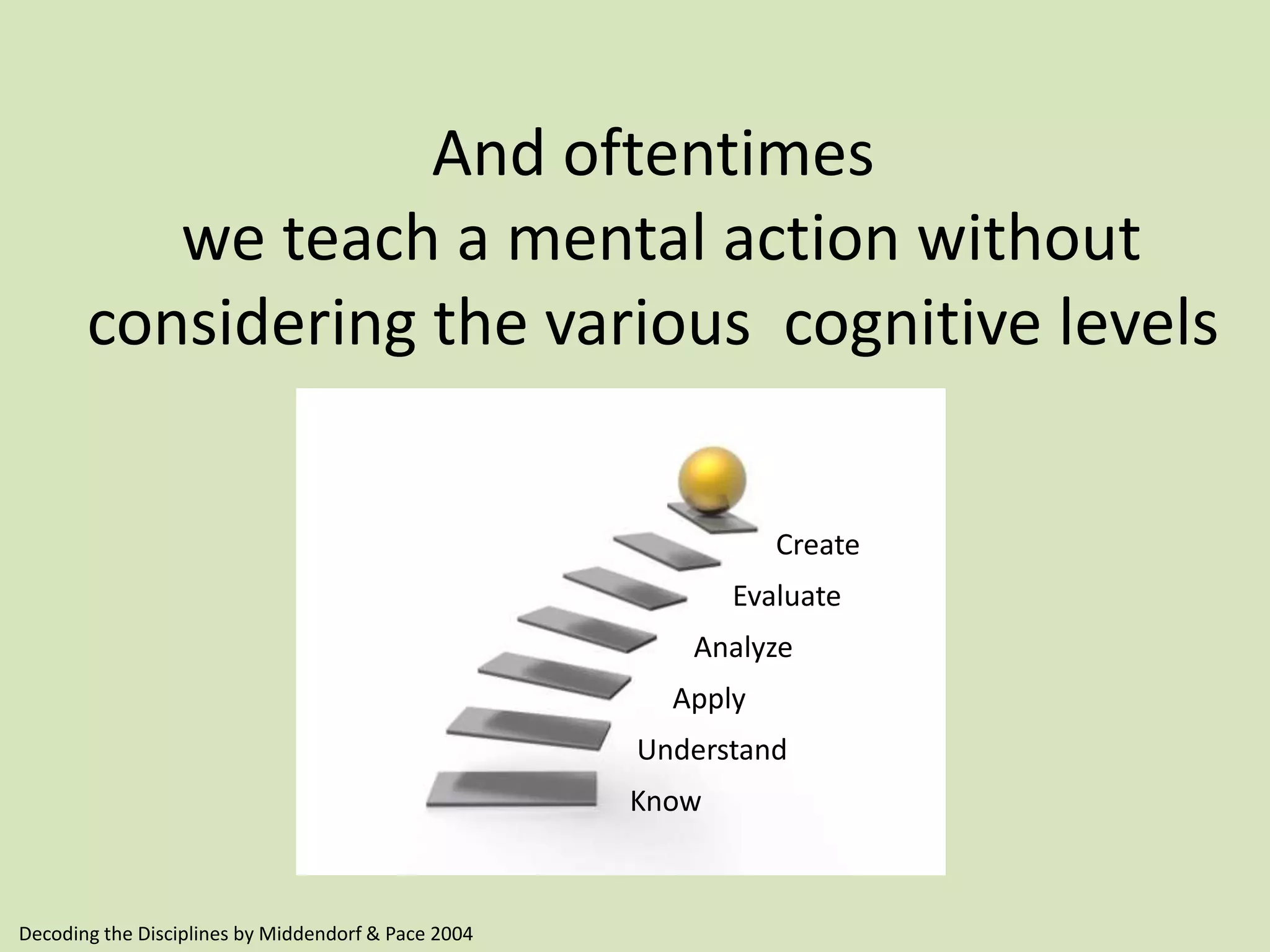 And oftentimes
we teach a mental action without
considering the various cognitive levels

Create
Evaluate
Analyze
Apply
Understand
Know

Decoding the Disciplines by Middendorf & Pace 2004